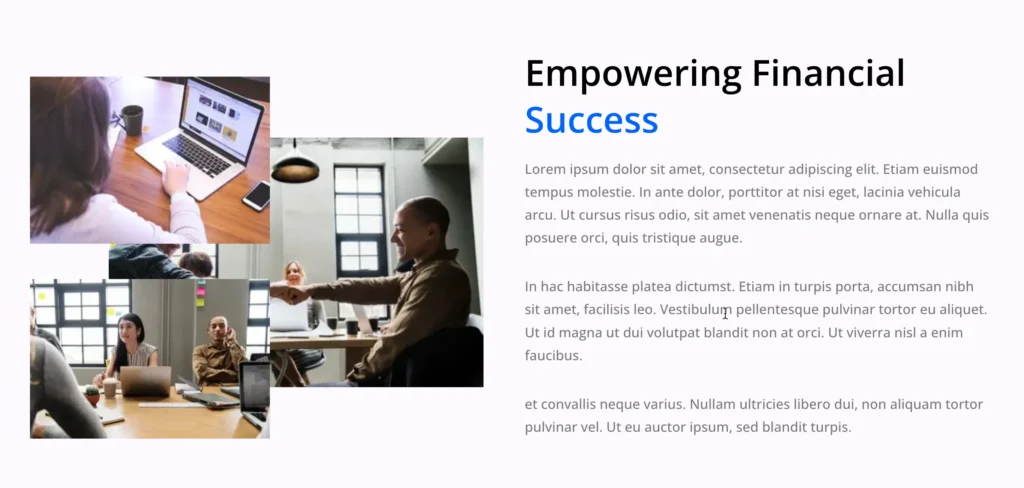 Empowering Financial Success

Lorem ipsum dolor sit amet, consectetur adipiscing elit. Etiam euismod tempus molestie. In ante dolor, porttitor at nisi eget, lacinia vehicula arcu. Ut cursus risus odio, sit amet venenatis neque ornare at. Nulla quis posuere orci, quis tristique augue.

In hac habitasse platea dictumst. Etiam in turpis porta, accumsan nibh sit amet, facilisis leo. Vestibulum pellentesque pulvinar tortor eu aliquet. Ut id magna ut dui volutpat blandit non at orci. Ut viverra nisl a enim faucibus.

et convallis neque varius. Nullam ultricies libero dui, non aliquam tortor pulvinar vel. Ut eu auctor ipsum, sed blandit turpis.